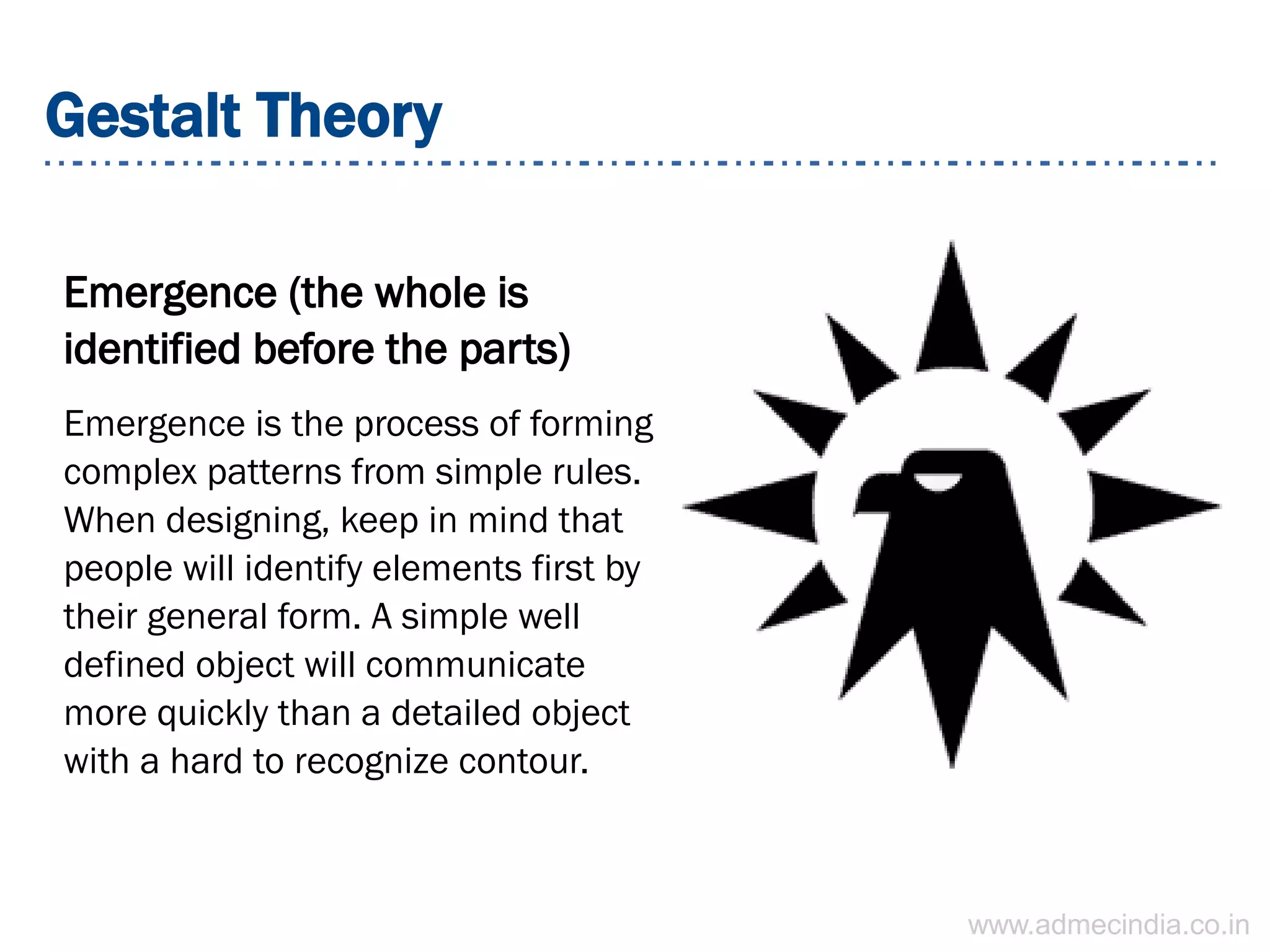 Gestalt Theory

Emergence (the whole is identified before the parts)

Emergence is the process of forming complex patterns from simple rules. When designing, keep in mind that people will identify elements first by their general form. A simple well defined object will communicate more quickly than a detailed object with a hard to recognize contour.

www.admecindia.co.in